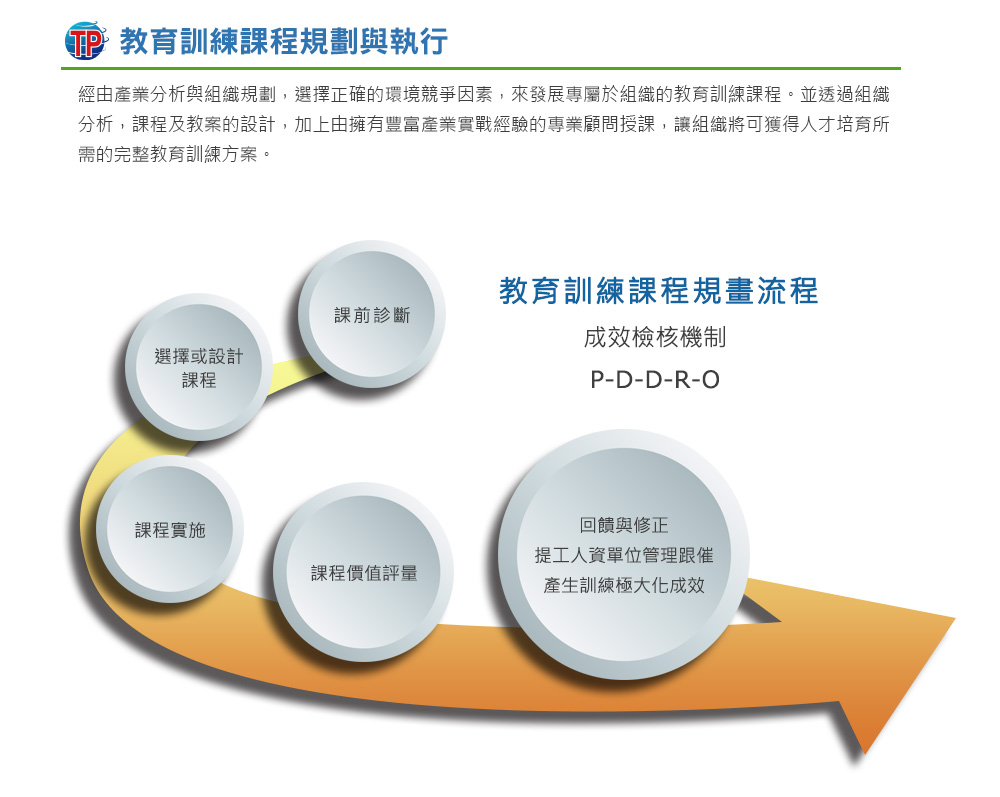 TP 教育訓練課程規劃與執行

經由產業分析與組織規劃，選擇正確的環境競爭因素，來發展專屬於組織的教育訓練課程。並透過組織分析，課程及教案的設計，加上由擁有豐富產業實戰經驗的專業顧問授課，讓組織將可獲得人才培育所需的完整教育訓練方案。

教育訓練課程規畫流程
成效檢核機制
P-D-D-R-O

課前診斷

選擇或設計課程

課程實施

課程價值評量

回饋與修正
提工人資單位管理跟催
產生訓練極大化成效